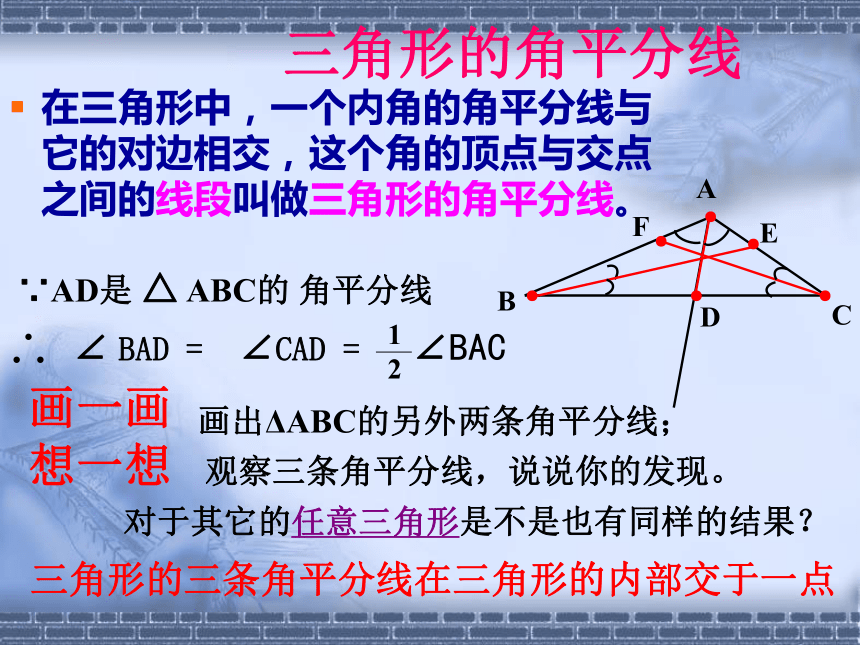 三角形的角平分线

在三角形中，一个内角的角平分线与它的对边相交，这个角的顶点与交点之间的线段叫做三角形的角平分线。

A
F
E
B
D
C

∵AD是 △ ABC的 角平分线

∴ ∠ BAD = ∠CAD = $\frac{1}{2}$∠BAC

画一画 画出ΔABC的另外两条角平分线；

想一想 观察三条角平分线，说说你的发现。

对于其它的任意三角形是不是也有同样的结果？

三角形的三条角平分线在三角形的内部交于一点